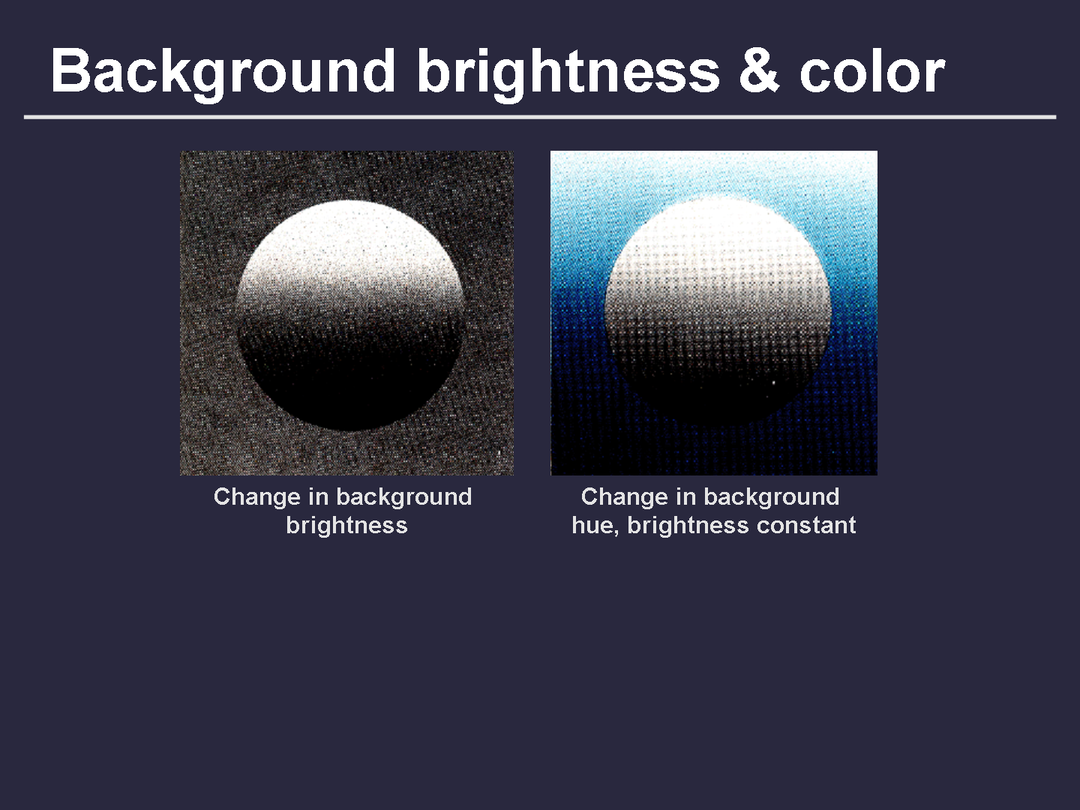 Background brightness & color

Change in background brightness

Change in background hue, brightness constant